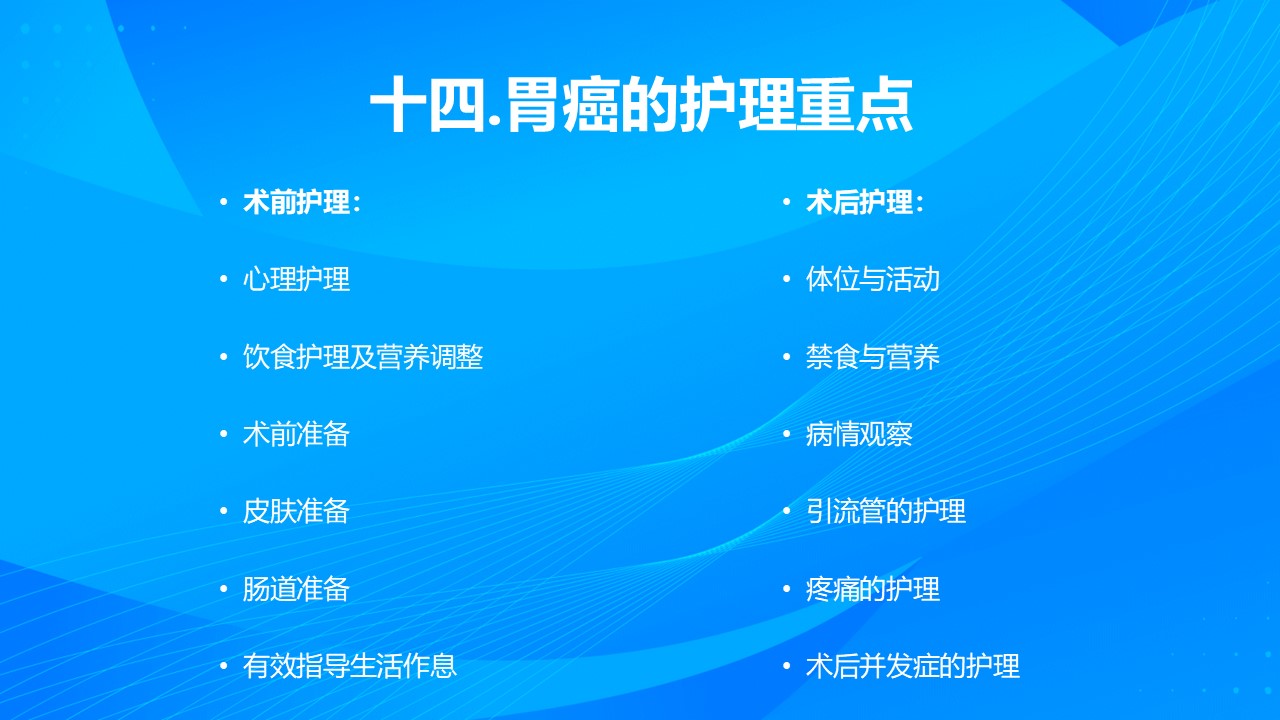 十四.胃癌的护理重点

• 术前护理：
• 心理护理
• 饮食护理及营养调整
• 术前准备
• 皮肤准备
• 肠道准备
• 有效指导生活作息

• 术后护理：
• 体位与活动
• 禁食与营养
• 病情观察
• 引流管的护理
• 疼痛的护理
• 术后并发症的护理